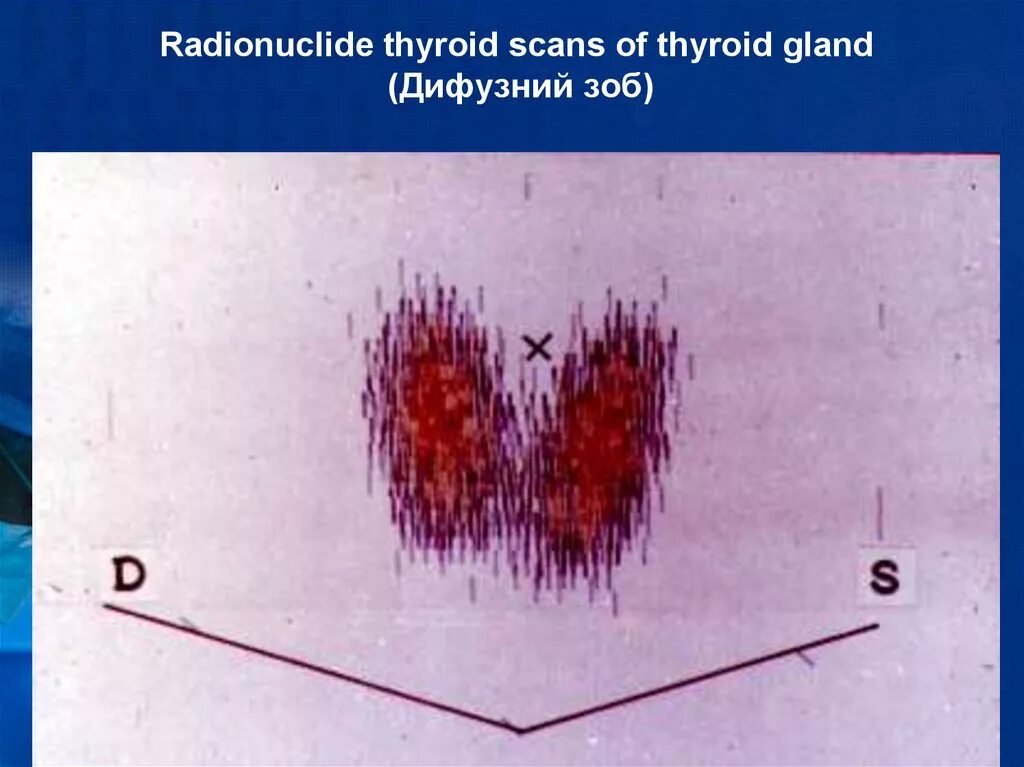 Radionuclide thyroid scans of thyroid gland
(Дифузний зоб)

×

D

S